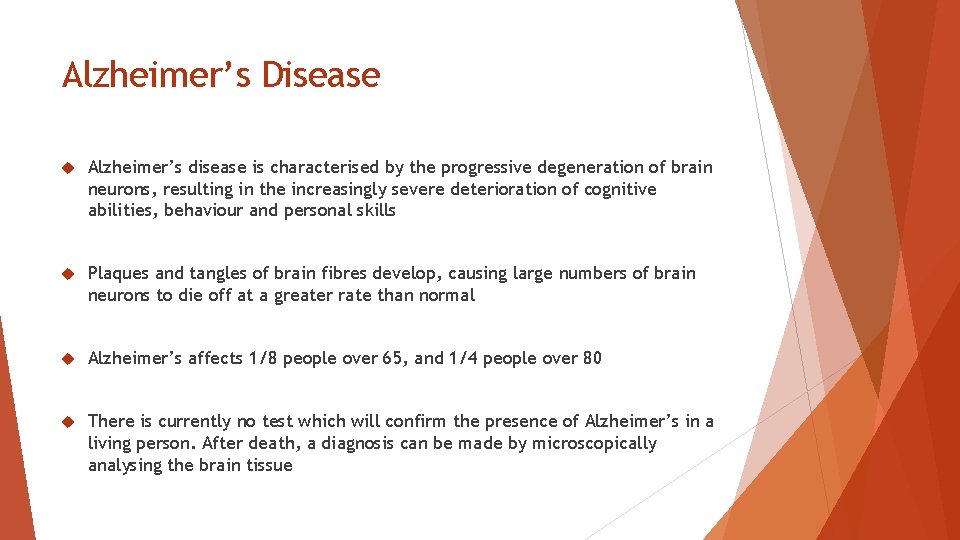 Alzheimer's Disease

Alzheimer's disease is characterised by the progressive degeneration of brain neurons, resulting in the increasingly severe deterioration of cognitive abilities, behaviour and personal skills

Plaques and tangles of brain fibres develop, causing large numbers of brain neurons to die off at a greater rate than normal

Alzheimer's affects 1/8 people over 65, and 1/4 people over 80

There is currently no test which will confirm the presence of Alzheimer's in a living person. After death, a diagnosis can be made by microscopically analysing the brain tissue